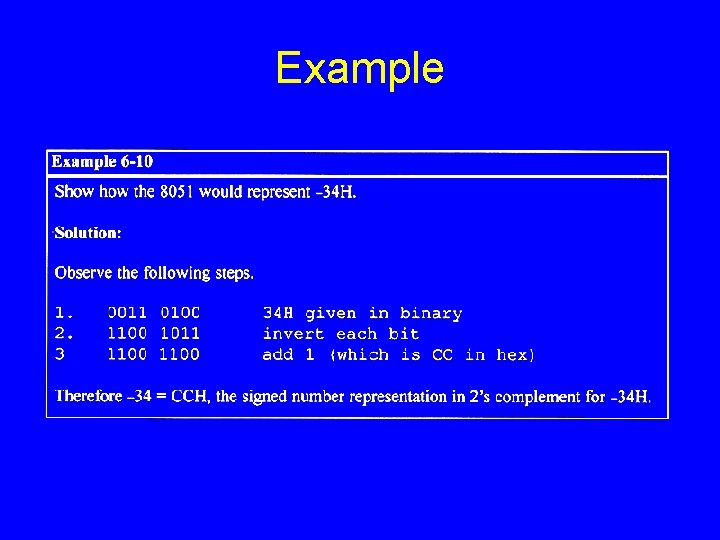 Example

Example 6-10

Show how the 8051 would represent -34H.

Solution:

Observe the following steps.

1. 0011 0100 34H given in binary
2. 1100 1011 invert each bit
3 1100 1100 add 1 (which is CC in hex)

Therefore -34 = CCH, the signed number representation in 2's complement for -34H.